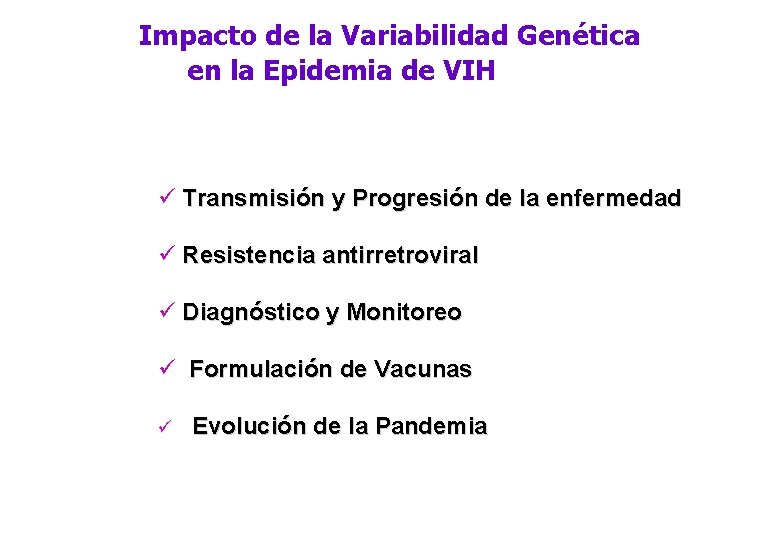 Impacto de la Variabilidad Genética en la Epidemia de VIH

✓ Transmisión y Progresión de la enfermedad

✓ Resistencia antirretroviral

✓ Diagnóstico y Monitoreo

✓ Formulación de Vacunas

✓ Evolución de la Pandemia